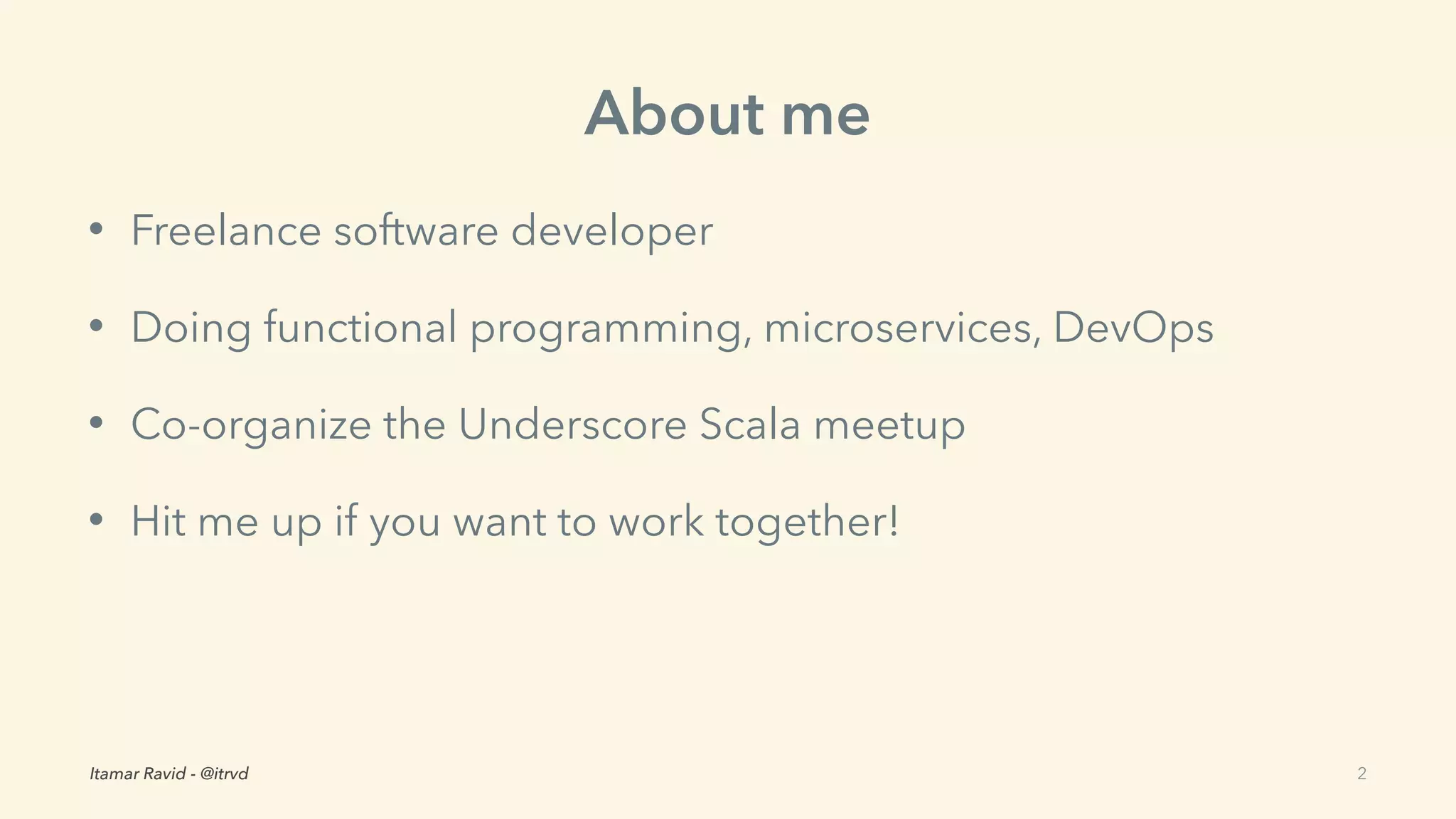 About me

• Freelance software developer

• Doing functional programming, microservices, DevOps

• Co-organize the Underscore Scala meetup

• Hit me up if you want to work together!

Itamar Ravid - @itrvd

2